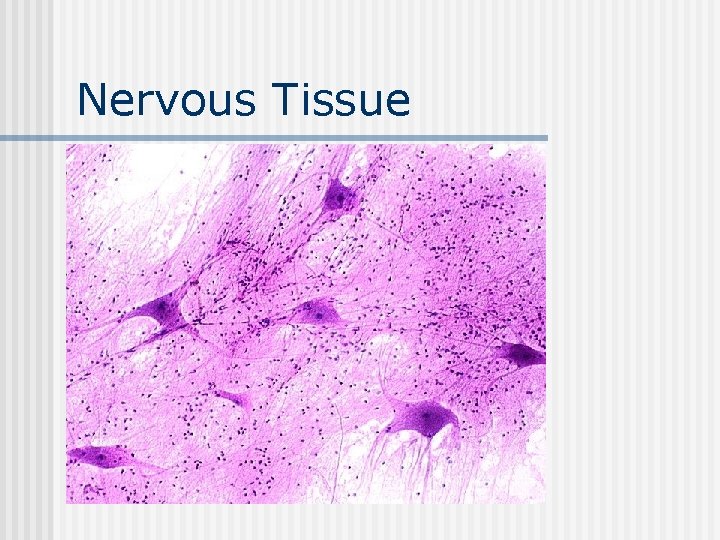 Nervous Tissue